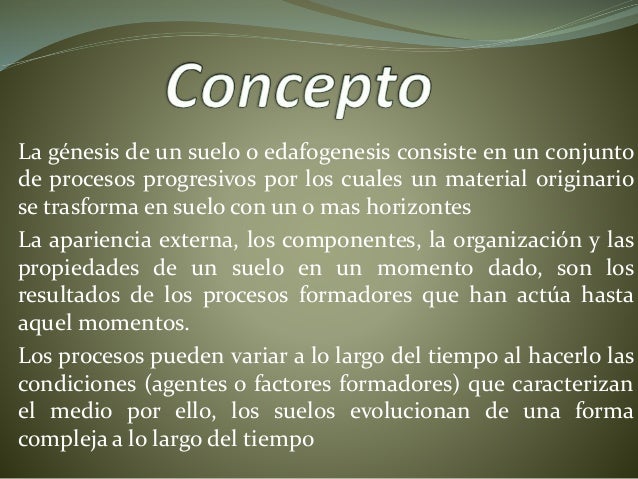 Concepto

La génesis de un suelo o edafogenesis consiste en un conjunto de procesos progresivos por los cuales un material originario se trasforma en suelo con un o mas horizontes

La apariencia externa, los componentes, la organización y las propiedades de un suelo en un momento dado, son los resultados de los procesos formadores que han actúa hasta aquel momentos.

Los procesos pueden variar a lo largo del tiempo al hacerlo las condiciones (agentes o factores formadores) que caracterizan el medio por ello, los suelos evolucionan de una forma compleja a lo largo del tiempo